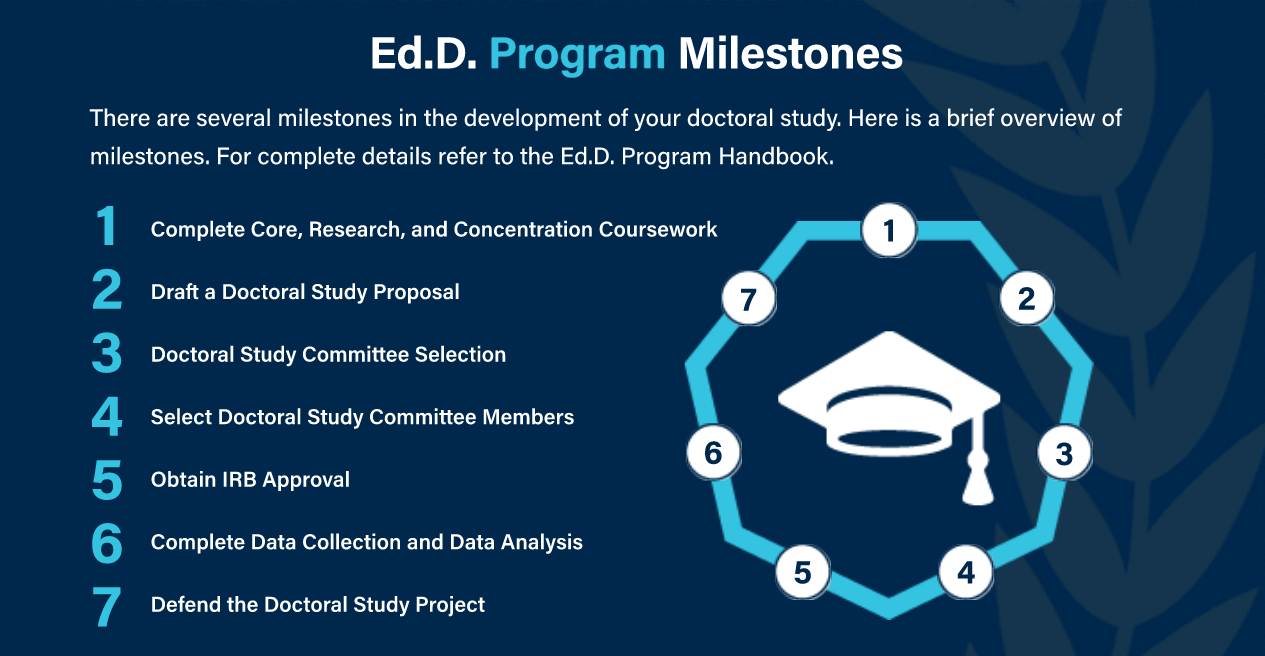 Ed.D. Program Milestones

There are several milestones in the development of your doctoral study. Here is a brief overview of milestones. For complete details refer to the Ed.D. Program Handbook.

1 Complete Core, Research, and Concentration Coursework
2 Draft a Doctoral Study Proposal
3 Doctoral Study Committee Selection
4 Select Doctoral Study Committee Members
5 Obtain IRB Approval
6 Complete Data Collection and Data Analysis
7 Defend the Doctoral Study Project

1
2
3
4
5
6
7